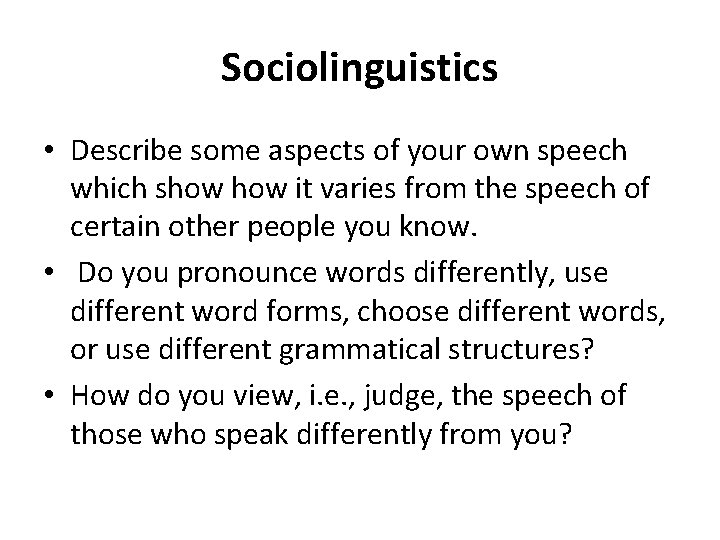 Sociolinguistics

• Describe some aspects of your own speech which show how it varies from the speech of certain other people you know.

• Do you pronounce words differently, use different word forms, choose different words, or use different grammatical structures?

• How do you view, i.e., judge, the speech of those who speak differently from you?